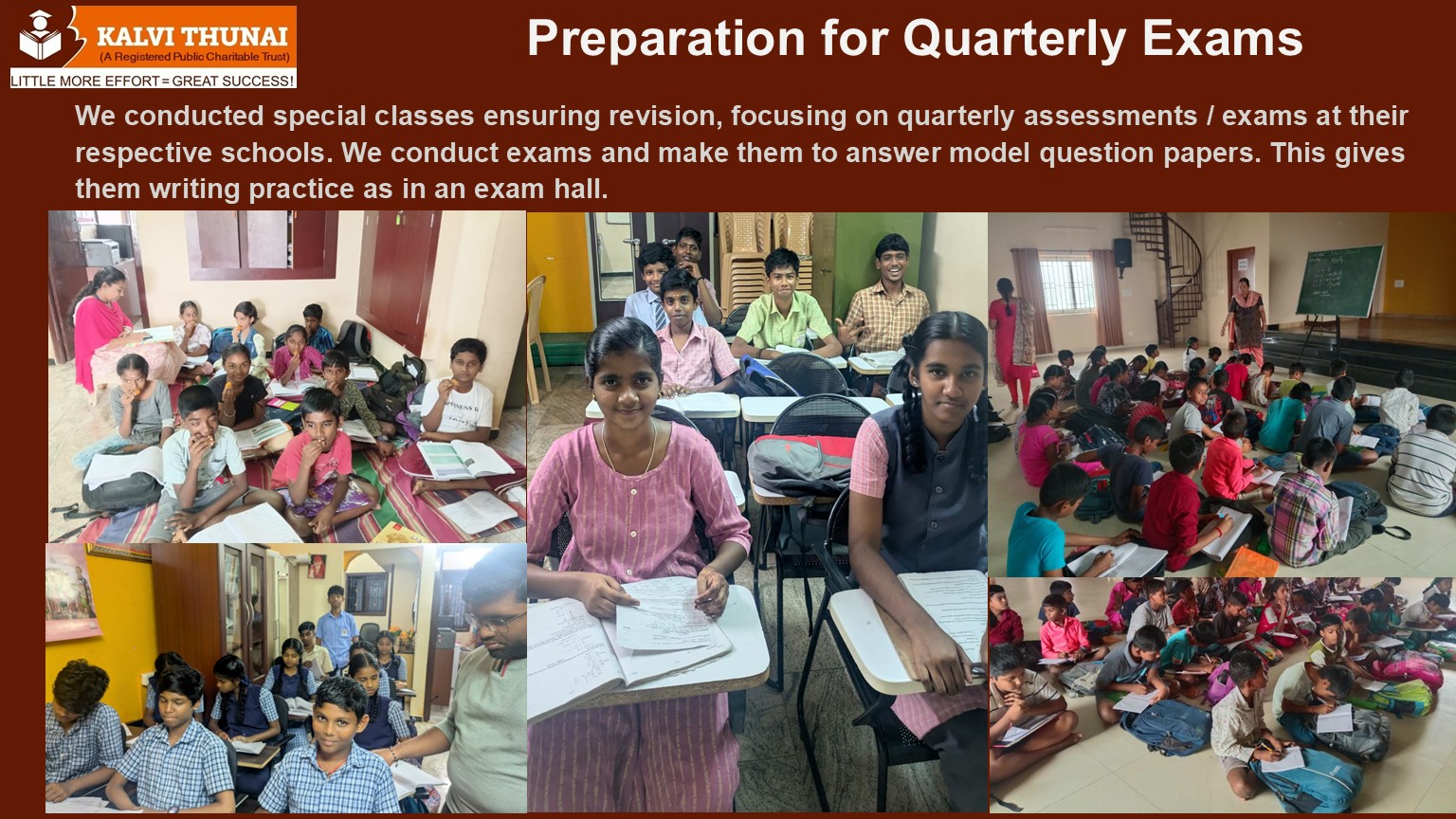 KALVI THUNAI
(A Registered Public Charitable Trust)
LITTLE MORE EFFORT = GREAT SUCCESS!

Preparation for Quarterly Exams

We conducted special classes ensuring revision, focusing on quarterly assessments / exams at their respective schools. We conduct exams and make them to answer model question papers. This gives them writing practice as in an exam hall.